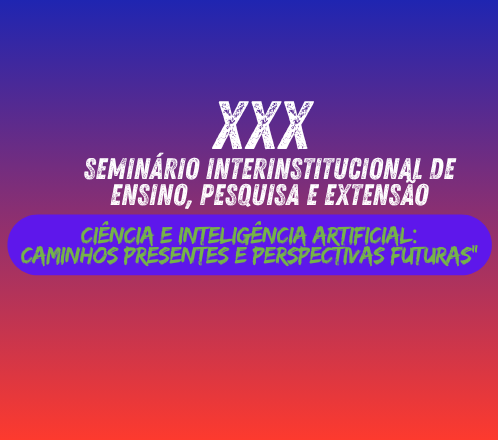 XXX
SEMINÁRIO INTERINSTITUCIONAL DE ENSINO, PESQUISA E EXTENSÃO

CIÊNCIA E INTELIGÊNCIA ARTIFICIAL: CAMINHOS PRESENTES E PERSPECTIVAS FUTURAS"